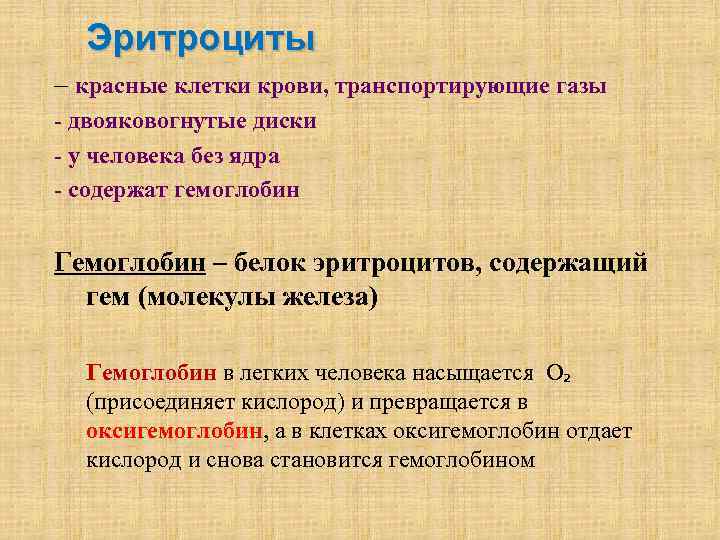 Эритроциты

– красные клетки крови, транспортирующие газы
- двояковогнутые диски
- у человека без ядра
- содержат гемоглобин

Гемоглобин – белок эритроцитов, содержащий гем (молекулы железа)

Гемоглобин в легких человека насыщается $O_2$ (присоединяет кислород) и превращается в оксигемоглобин, а в клетках оксигемоглобин отдает кислород и снова становится гемоглобином